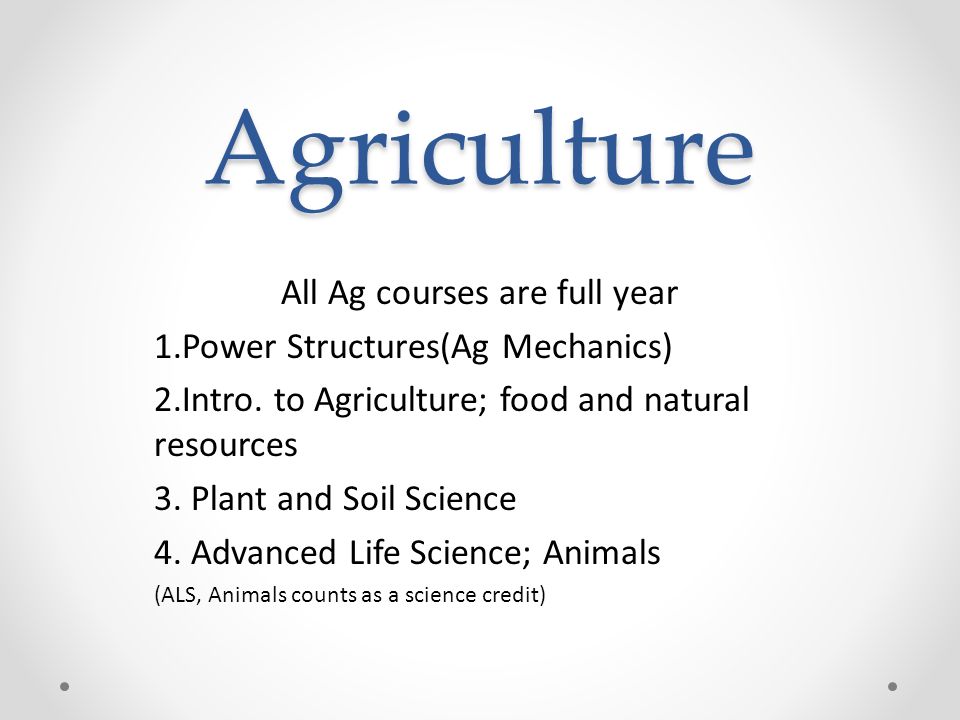 Agriculture

All Ag courses are full year

1.Power Structures(Ag Mechanics)

2.Intro. to Agriculture; food and natural resources

3. Plant and Soil Science

4. Advanced Life Science; Animals

(ALS, Animals counts as a science credit)